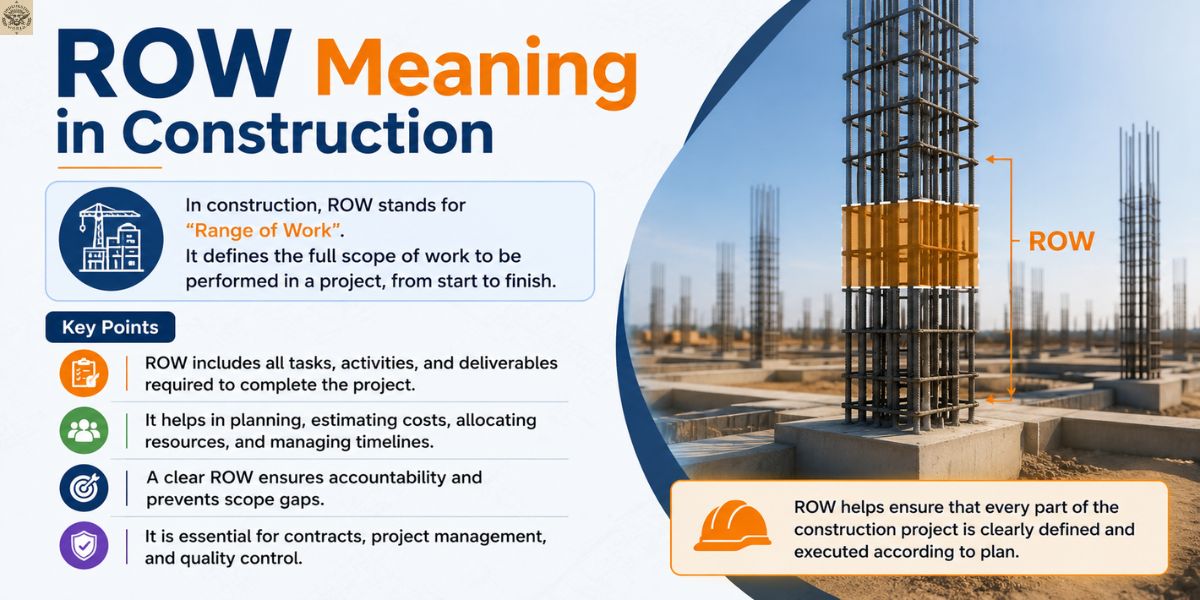 ROW Meaning in Construction

In construction, ROW stands for "Range of Work". It defines the full scope of work to be performed in a project, from start to finish.

Key Points

ROW includes all tasks, activities, and deliverables required to complete the project.

It helps in planning, estimating costs, allocating resources, and managing timelines.

A clear ROW ensures accountability and prevents scope gaps.

It is essential for contracts, project management, and quality control.

ROW

ROW helps ensure that every part of the construction project is clearly defined and executed according to plan.